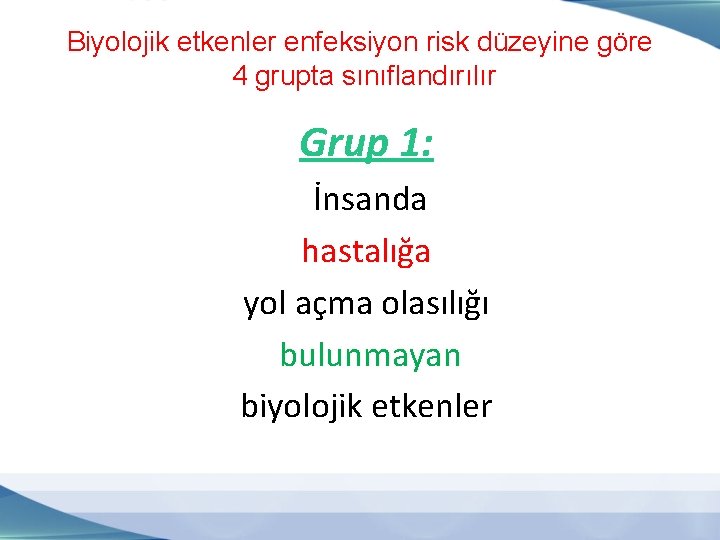 Biyolojik etkenler enfeksiyon risk düzeyine göre 4 grupta sınıflandırılır

Grup 1:

İnsanda

hastalığa

yol açma olasılığı

bulunmayan

biyolojik etkenler